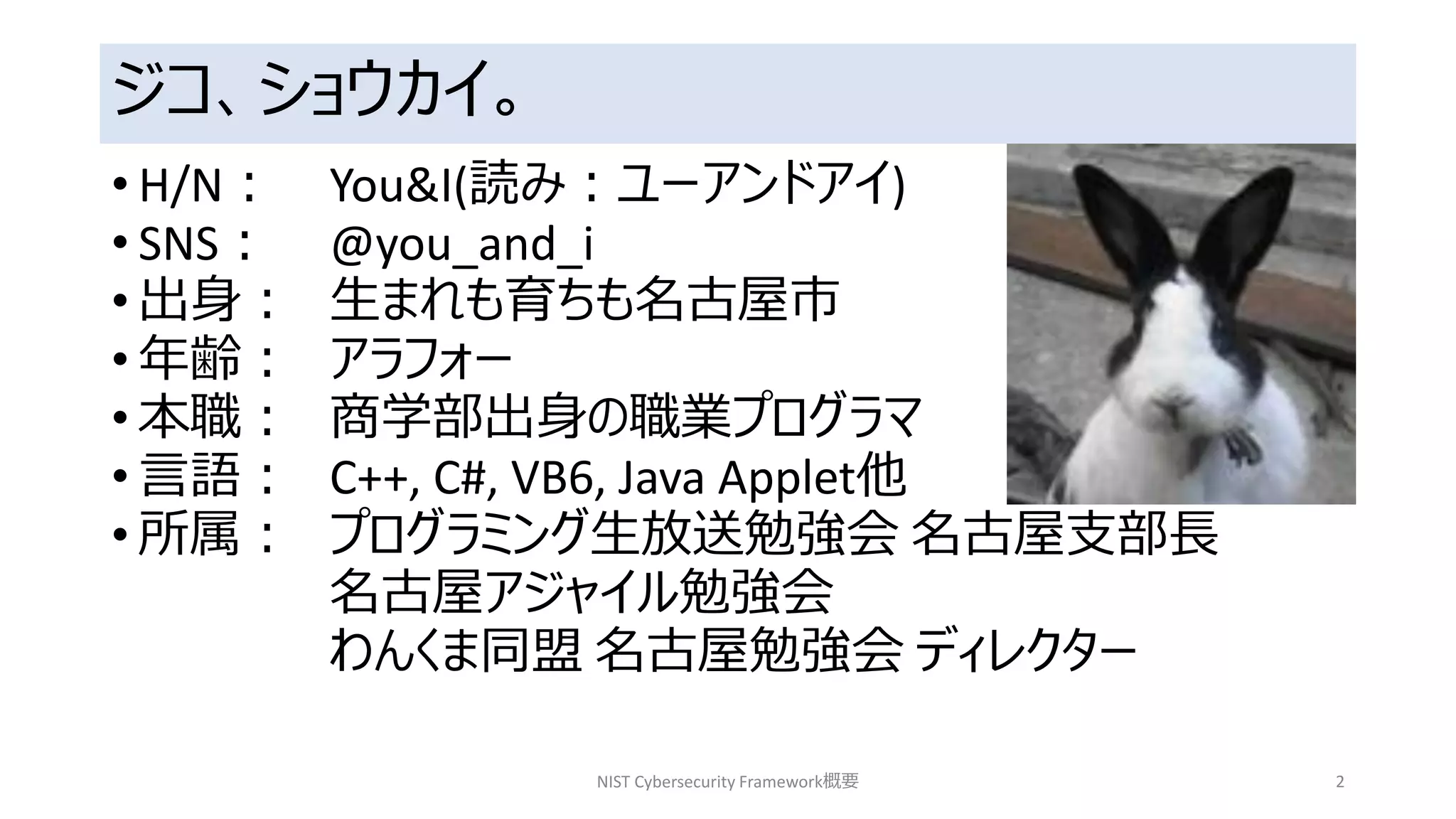 ジコ、ショウカイ。

• H/N： You&I(読み：ユーアンドアイ)
• SNS： @you_and_i
• 出身： 生まれも育ちも名古屋市
• 年齢： アラフォー
• 本職： 商学部出身の職業プログラマ
• 言語： C++, C#, VB6, Java Applet他
• 所属： プログラミング生放送勉強会 名古屋支部長
名古屋アジャイル勉強会
わんくま同盟 名古屋勉強会 ディレクター

NIST Cybersecurity Framework概要

2